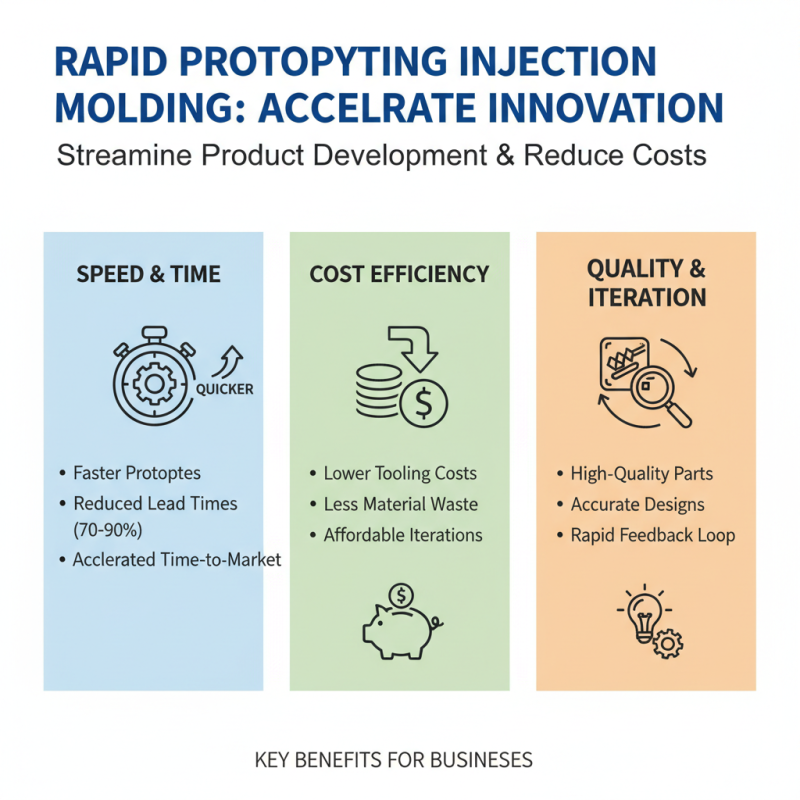 RAPID PROTOPYTING INJECTION MOLDING: ACCELRATE INNOVATION

Streamine Product Development & Reduce Costs

SPEED & TIME

QUICKER

• Faster Protoptes
• Reduced Lead Times (70-90%)
• Acclerated Time-to-Market

COST EFFICIENCY

$

• Lower Tooling Costs
• Less Material Waste
• Affordable Iterations

$

QUALITY & ITERATION

• High-Quality Parts
• Accurate Designs
• Rapid Feedback Loop

KEY BENEFITS FOR BUSINESES